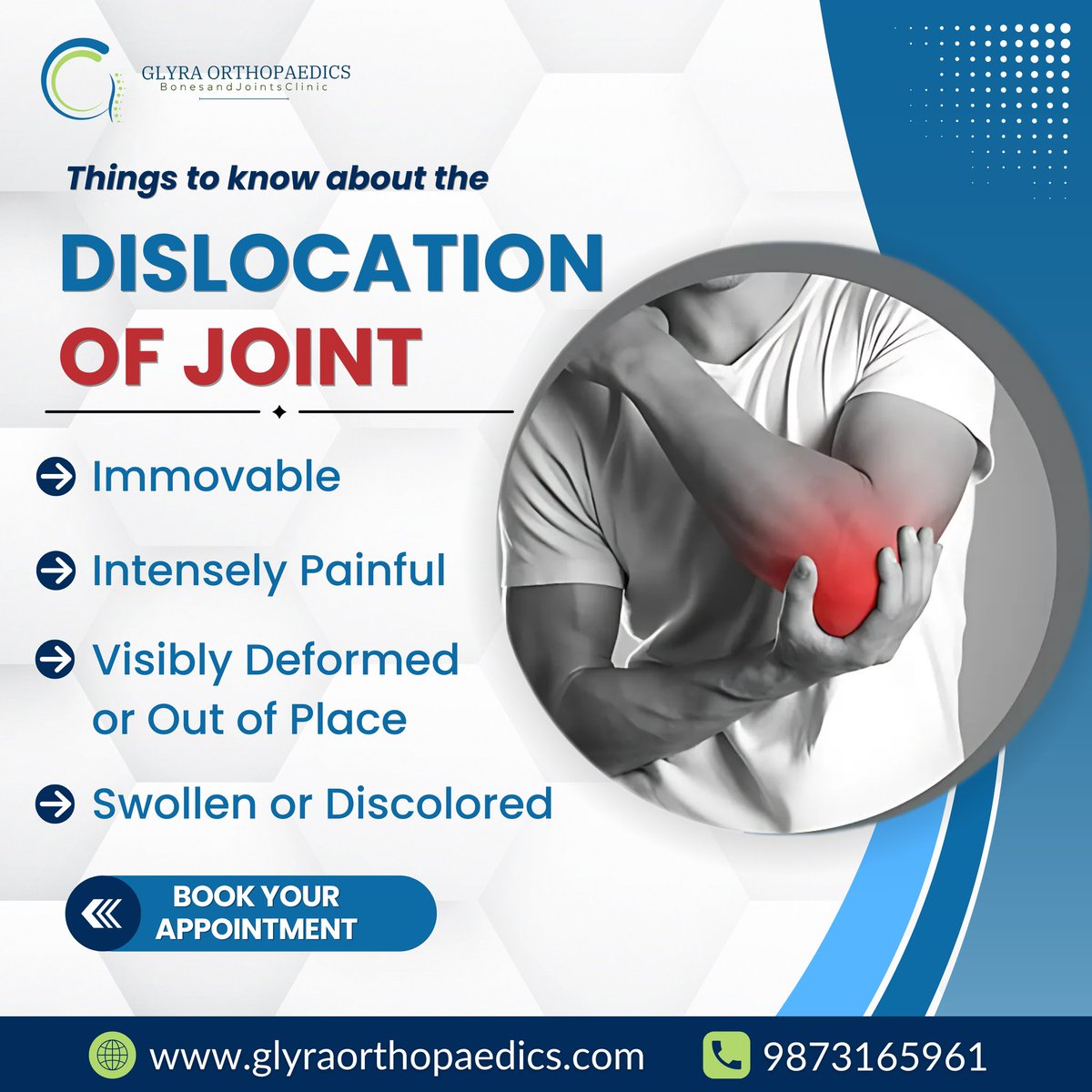 GLYRA ORTHOPAEDICS
BonesandJointsClinic

Things to know about the

DISLOCATION OF JOINT

Immovable

Intensely Painful

Visibly Deformed or Out of Place

Swollen or Discolored

BOOK YOUR APPOINTMENT

www.glyraorthopaedics.com

9873165961